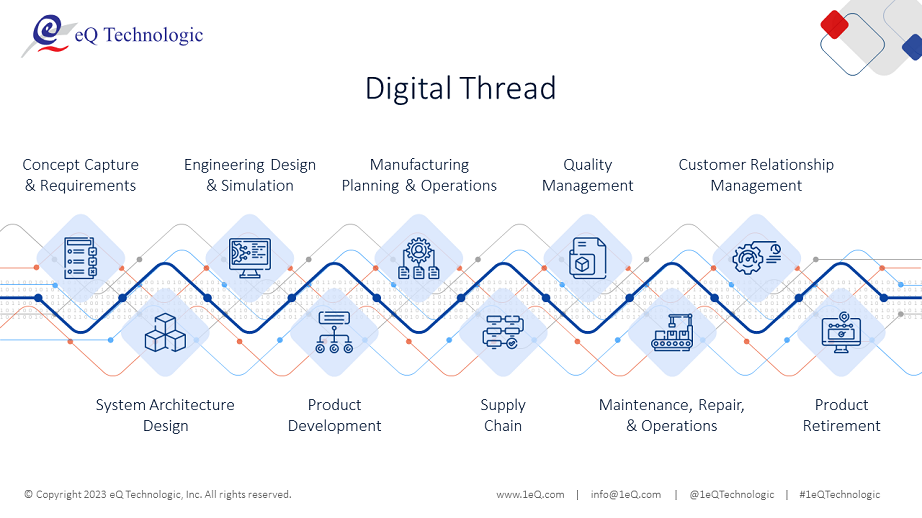 eQ Technologic

Digital Thread

Concept Capture & Requirements

Engineering Design & Simulation

Manufacturing Planning & Operations

Quality Management

Customer Relationship Management

System Architecture Design

Product Development

Supply Chain

Maintenance, Repair, & Operations

Product Retirement

© Copyright 2023 eQ Technologic, Inc. All rights reserved.

www.1eQ.com | info@1eQ.com | @1eQTechnologic | #1eQTechnologic